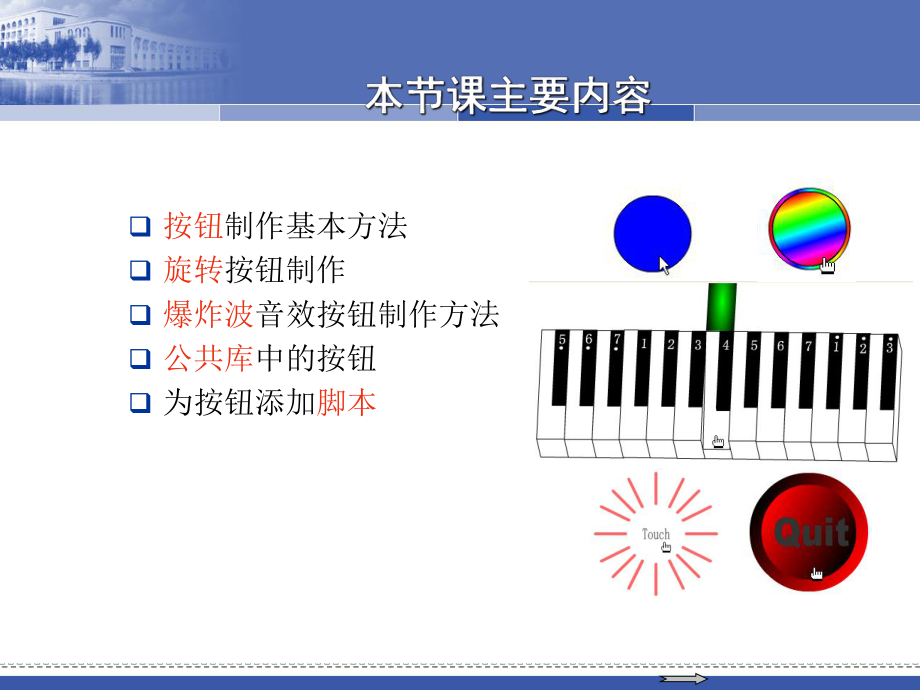 本节课主要内容

❑ 按钮制作基本方法
❑ 旋转按钮制作
❑ 爆炸波音效按钮制作方法
❑ 公共库中的按钮
❑ 为按钮添加脚本

5 6 7 1 2 3 4 5 6 7 1 2 3

Touch

Quit